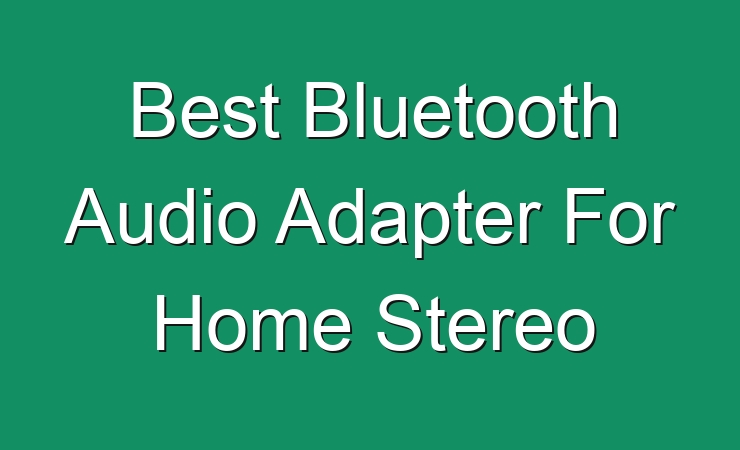 Best Bluetooth Audio Adapter For Home Stereo